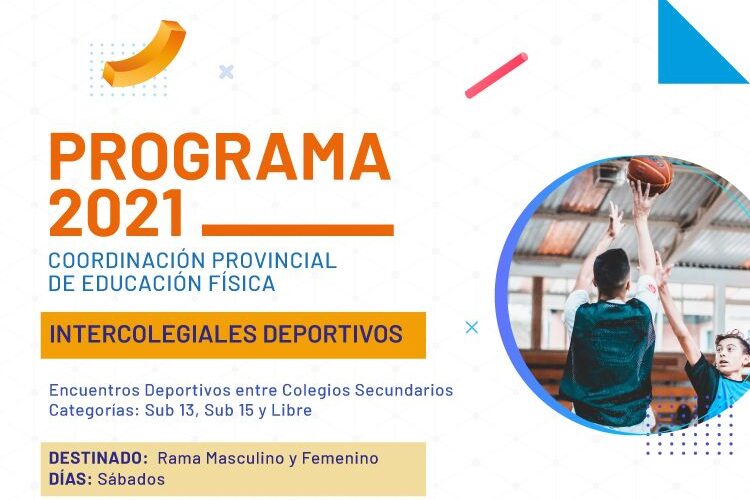 PROGRAMA 2021

COORDINACIÓN PROVINCIAL DE EDUCACIÓN FÍSICA

INTERCOLEGIALES DEPORTIVOS

Encuentros Deportivos entre Colegios Secundarios
Categorías: Sub 13, Sub 15 y Libre

DESTINADO: Rama Masculino y Femenino
DÍAS: Sábados